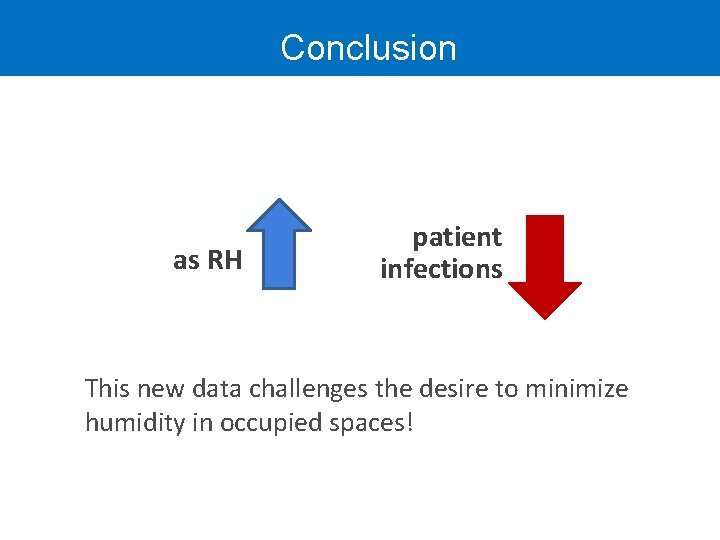 Conclusion

as RH

patient infections

This new data challenges the desire to minimize humidity in occupied spaces!